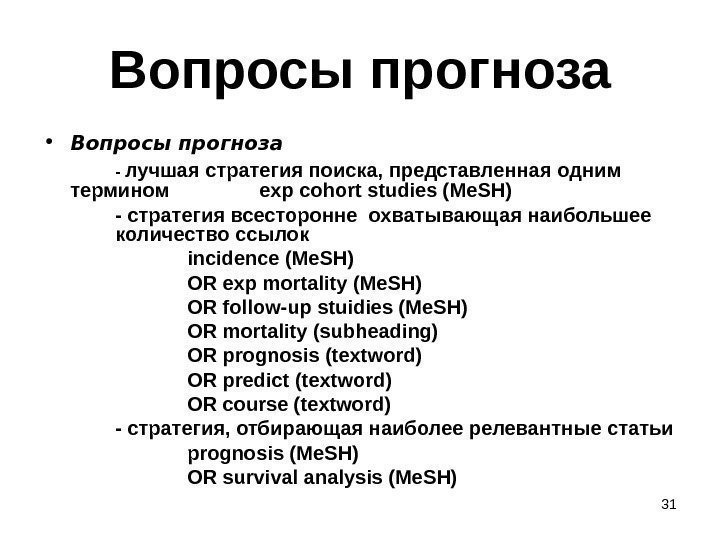 Вопросы прогноза

• Вопросы прогноза

- лучшая стратегия поиска, представленная одним термином exp cohort studies (MeSH)

- стратегия всесторонне охватывающая наибольшее количество ссылок

incidence (MeSH)
OR exp mortality (MeSH)
OR follow-up stuidies (MeSH)
OR mortality (subheading)
OR prognosis (textword)
OR predict (textword)
OR course (textword)

- стратегия, отбирающая наиболее релевантные статьи

prognosis (MeSH)
OR survival analysis (MeSH)

31